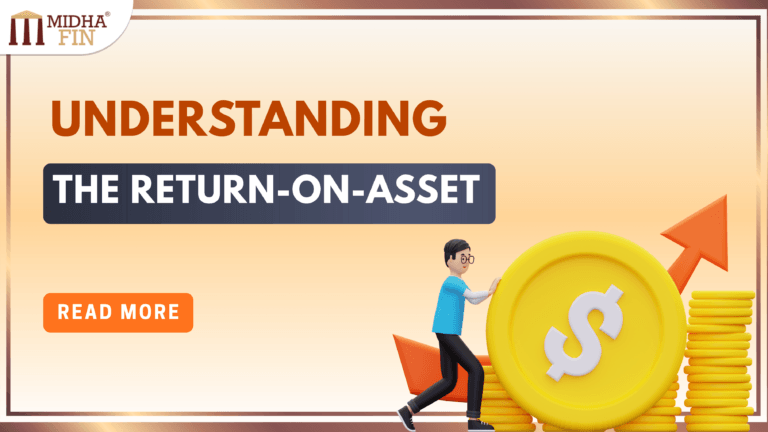 MIDHA® FIN

UNDERSTANDING

THE RETURN-ON-ASSET

READ MORE

$